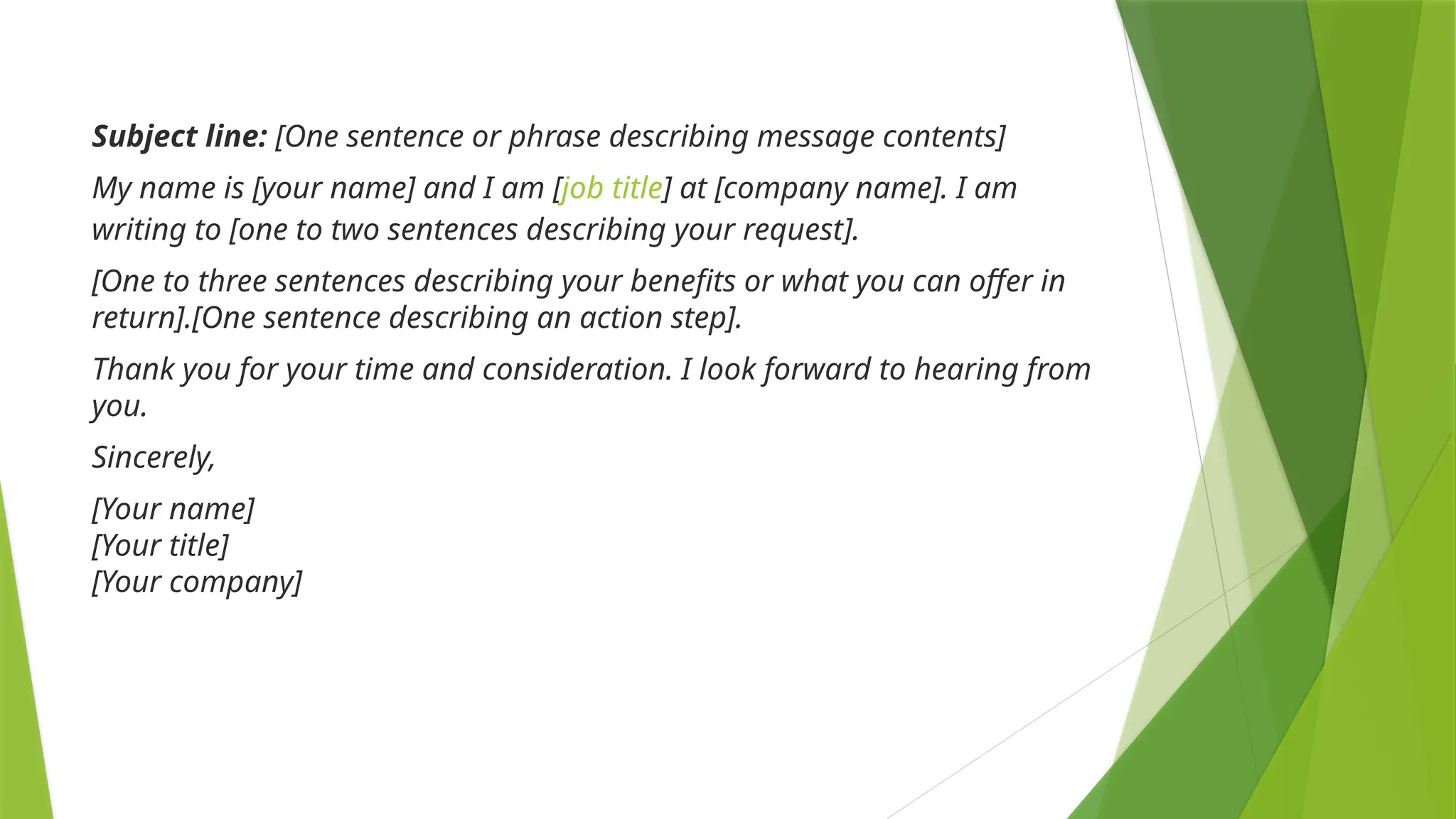 Subject line: [One sentence or phrase describing message contents]

My name is [your name] and I am [job title] at [company name]. I am writing to [one to two sentences describing your request].

[One to three sentences describing your benefits or what you can offer in return].[One sentence describing an action step].

Thank you for your time and consideration. I look forward to hearing from you.

Sincerely,

[Your name]
[Your title]
[Your company]